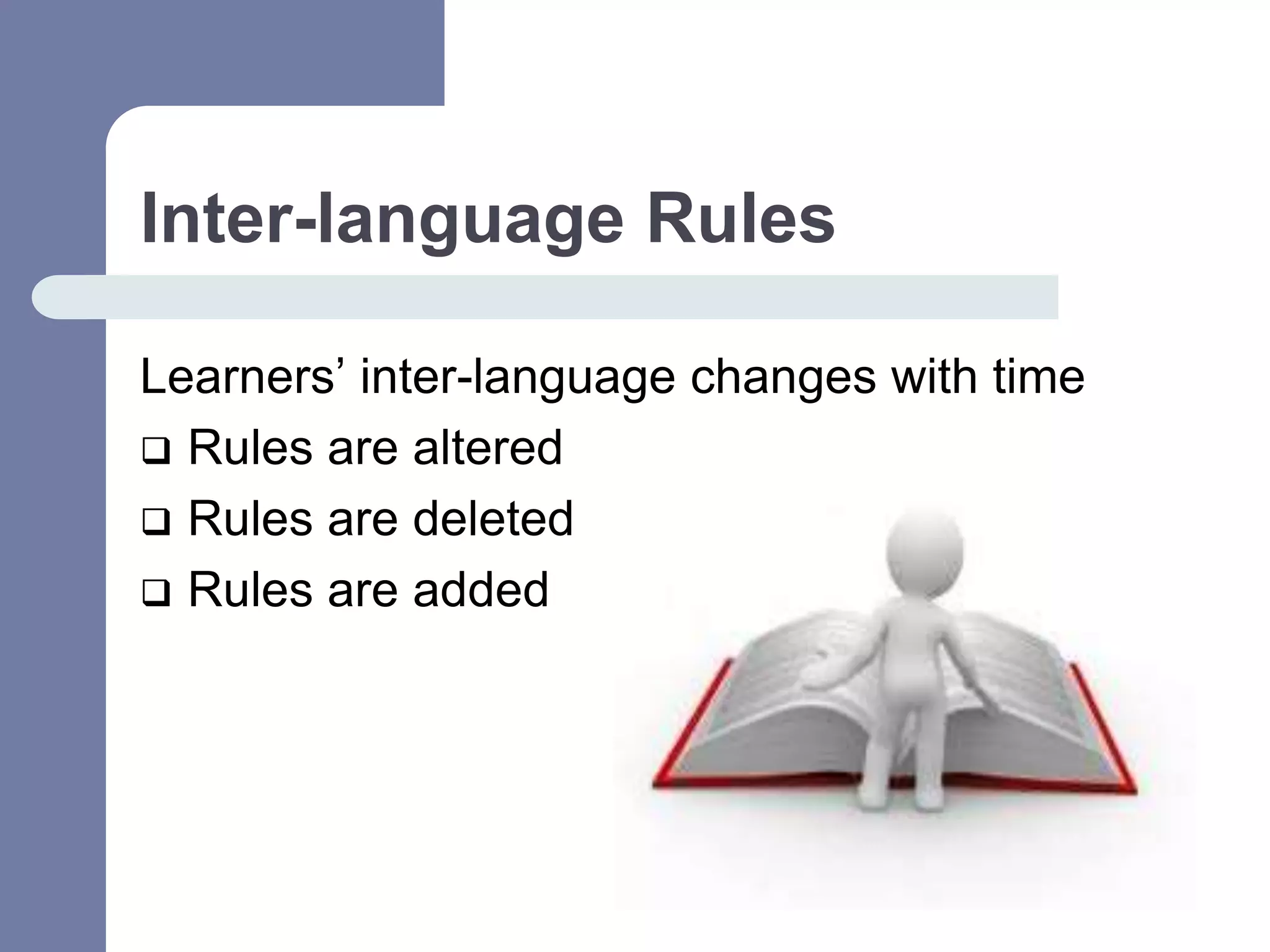 Inter-language Rules

Learners’ inter-language changes with time

❑ Rules are altered
❑ Rules are deleted
❑ Rules are added